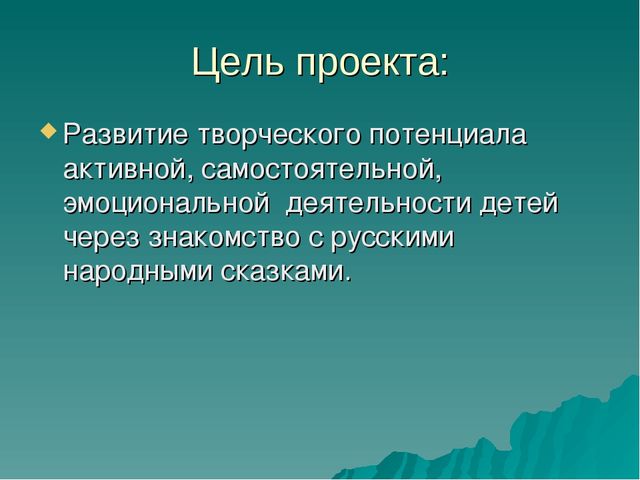 Цель проекта:

Развитие творческого потенциала активной, самостоятельной, эмоциональной деятельности детей через знакомство с русскими народными сказками.